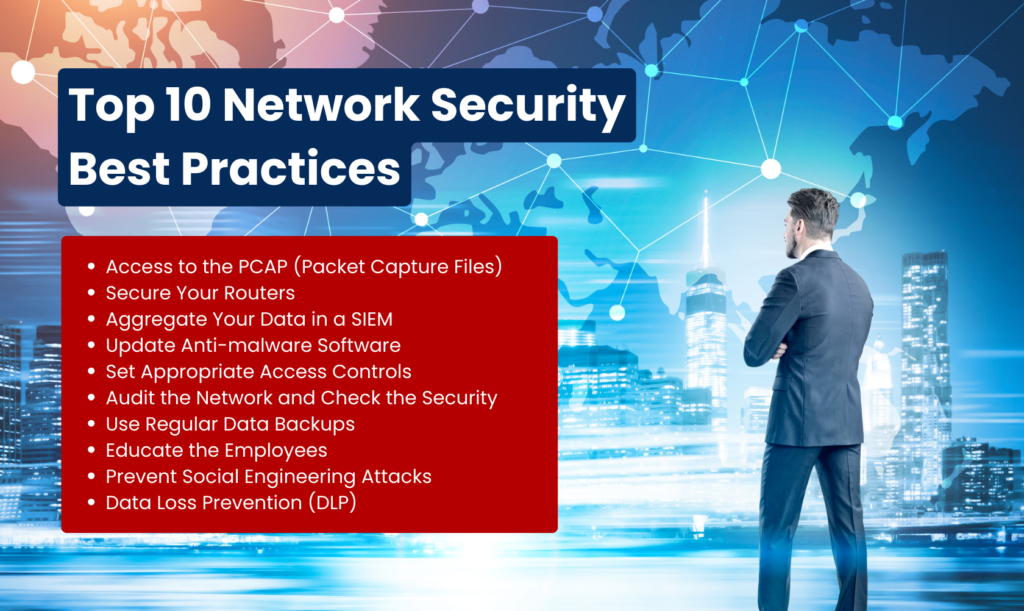 Top 10 Network Security Best Practices

- Access to the PCAP (Packet Capture Files)
- Secure Your Routers
- Aggregate Your Data in a SIEM
- Update Anti-malware Software
- Set Appropriate Access Controls
- Audit the Network and Check the Security
- Use Regular Data Backups
- Educate the Employees
- Prevent Social Engineering Attacks
- Data Loss Prevention (DLP)